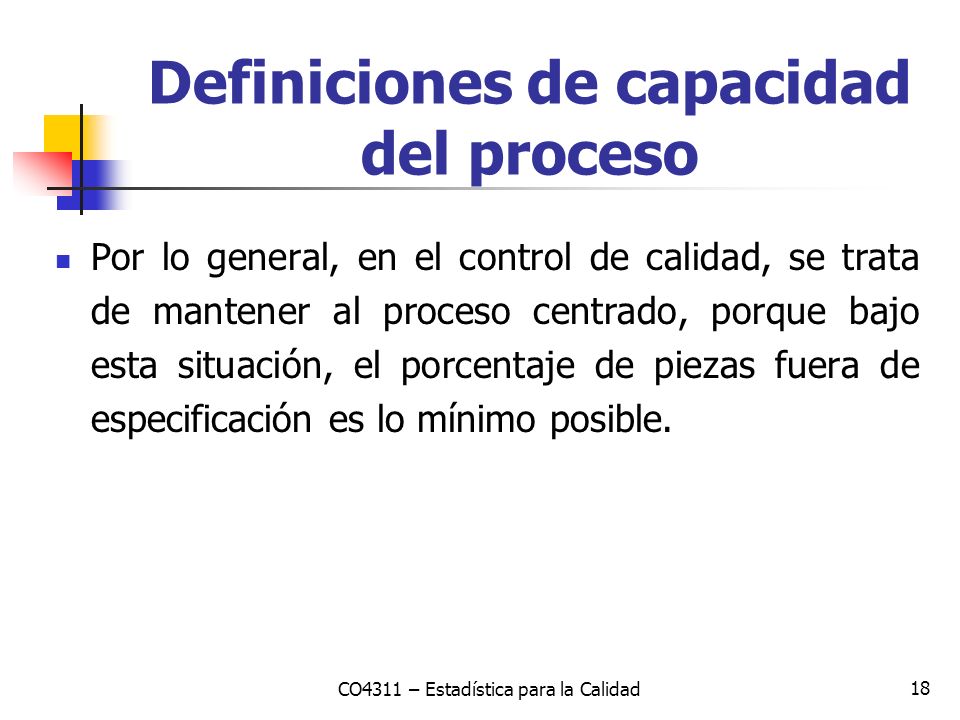 Definiciones de capacidad del proceso

Por lo general, en el control de calidad, se trata de mantener al proceso centrado, porque bajo esta situación, el porcentaje de piezas fuera de especificación es lo mínimo posible.

CO4311 – Estadística para la Calidad

18